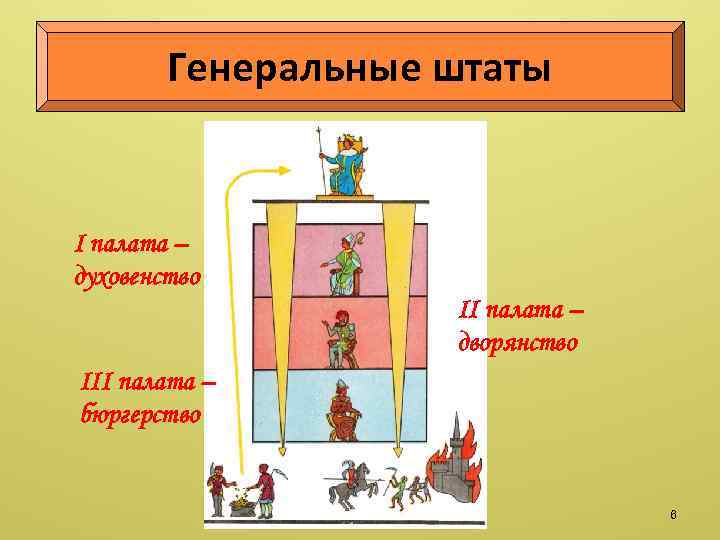 Генеральные штаты

I палата – духовенство

II палата – дворянство

III палата – бюргерство

6